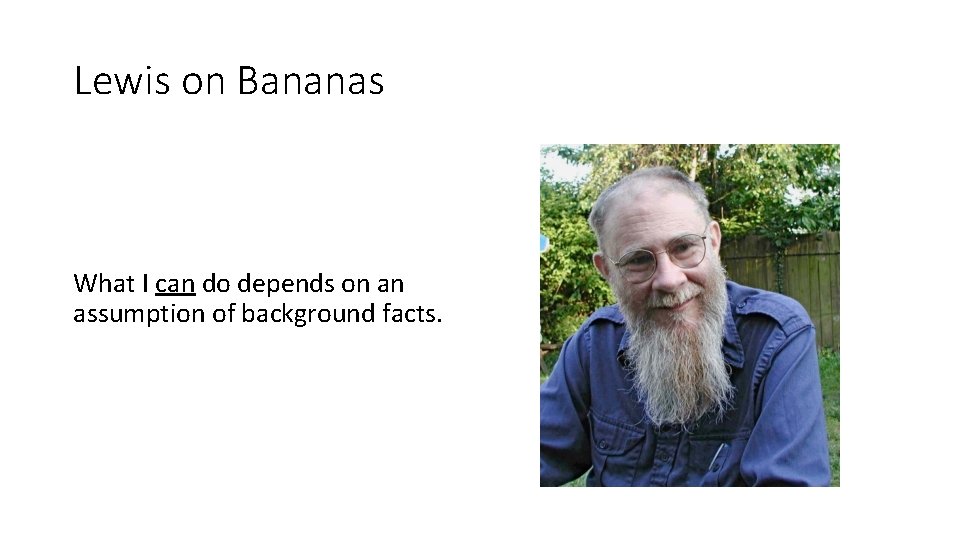 Lewis on Bananas

What I can do depends on an assumption of background facts.